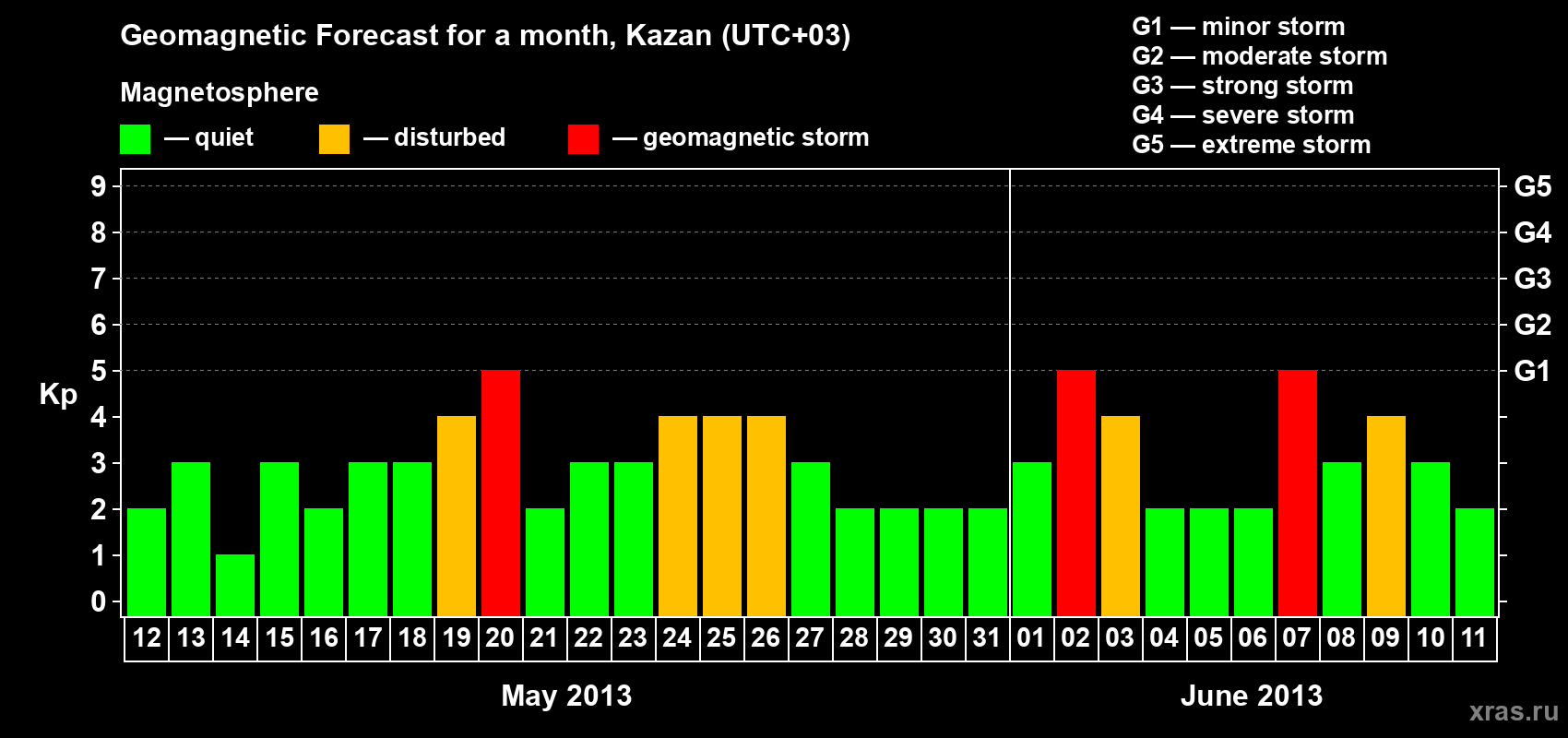 Geomagnetic Forecast for a month, Kazan (UTC+03)

Magnetosphere

— quiet — disturbed — geomagnetic storm

G1 — minor storm
G2 — moderate storm
G3 — strong storm
G4 — severe storm
G5 — extreme storm

Kp

9
8
7
6
5
4
3
2
1
0

G5
G4
G3
G2
G1

12 13 14 15 16 17 18 19 20 21 22 23 24 25 26 27 28 29 30 31 01 02 03 04 05 06 07 08 09 10 11

May 2013

June 2013

xras.ru